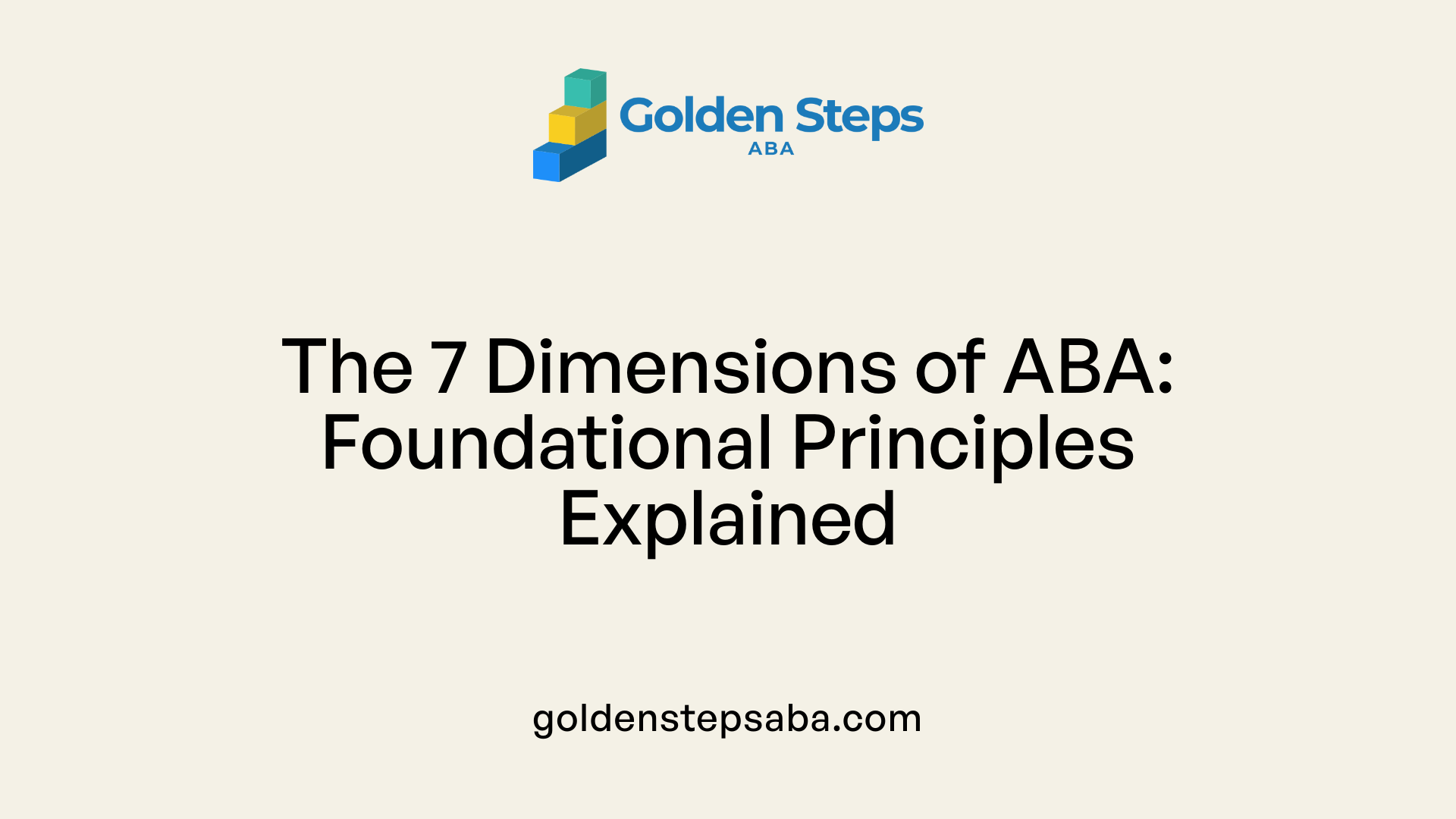 Golden Steps
ABA

The 7 Dimensions of ABA: Foundational Principles Explained

goldenstepsaba.com